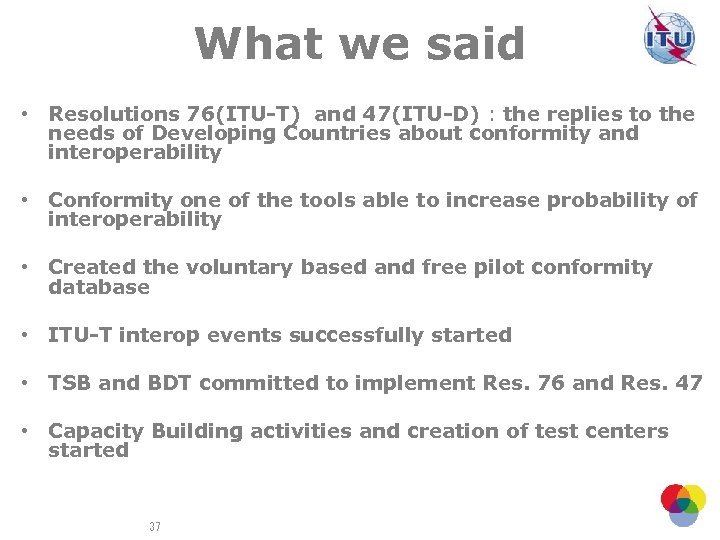 What we said

ITU

• Resolutions 76(ITU-T) and 47(ITU-D) : the replies to the needs of Developing Countries about conformity and interoperability

• Conformity one of the tools able to increase probability of interoperability

• Created the voluntary based and free pilot conformity database

• ITU-T interop events successfully started

• TSB and BDT committed to implement Res. 76 and Res. 47

• Capacity Building activities and creation of test centers started

37